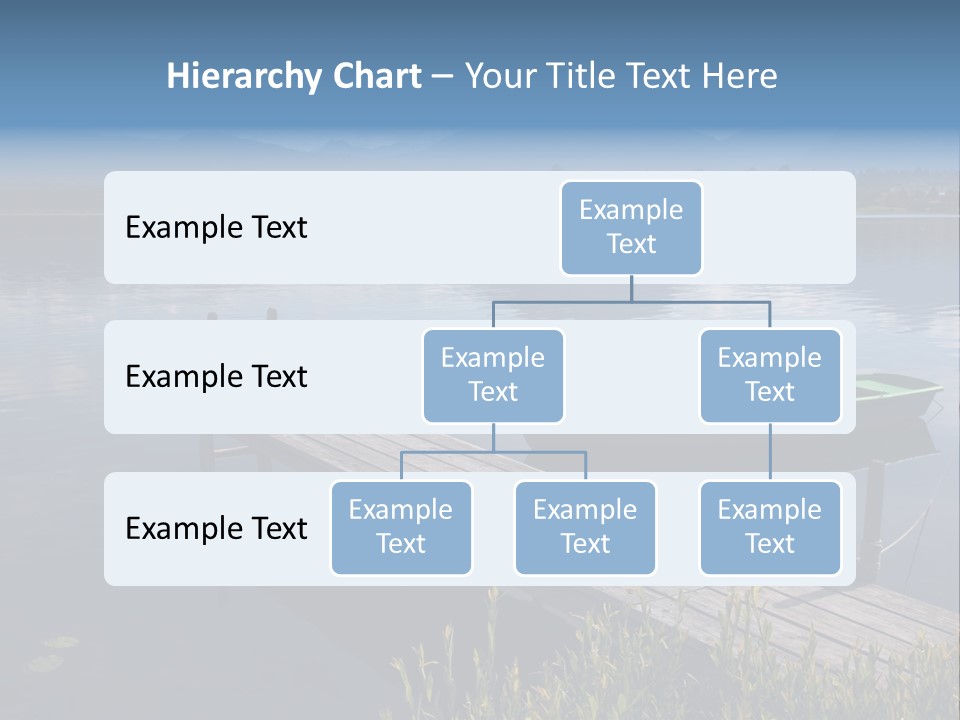 Hierarchy Chart – Your Title Text Here

Example Text

Example Text

Example Text

Example Text

Example Text

Example Text

Example Text

Example Text

Example Text